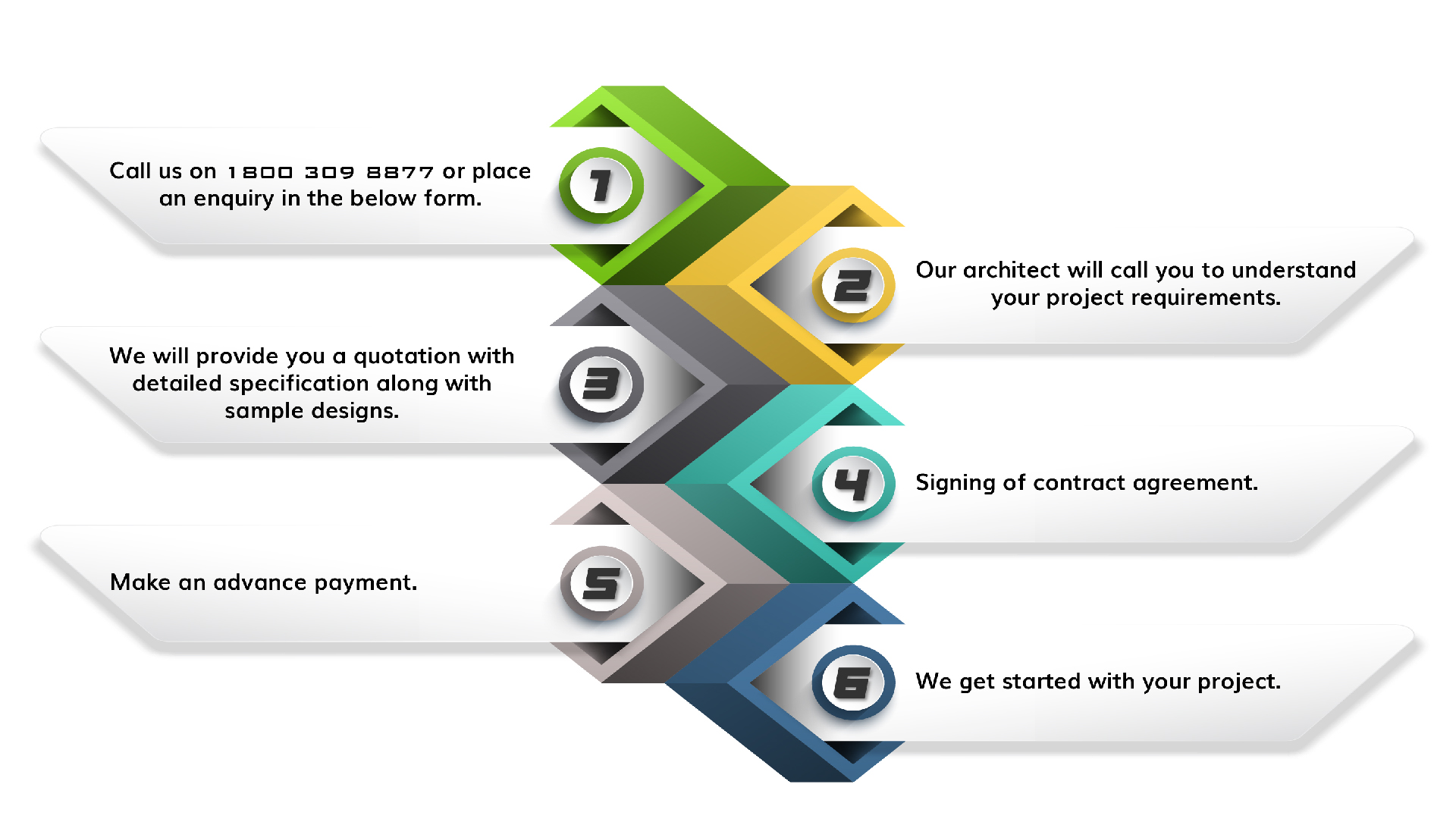 Call us on 1800 309 8877 or place an enquiry in the below form.

1

2

Our architect will call you to understand your project requirements.

We will provide you a quotation with detailed specification along with sample designs.

3

4

Signing of contract agreement.

Make an advance payment.

5

6

We get started with your project.